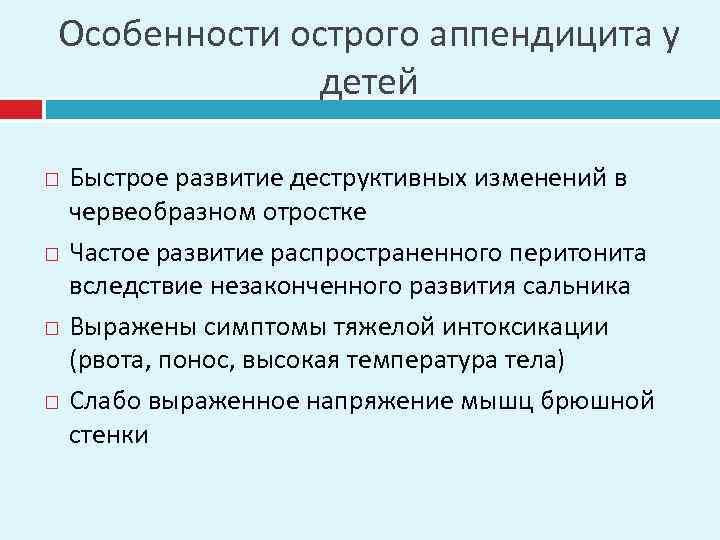 Особенности острого аппендицита у детей

□ Быстрое развитие деструктивных изменений в червеобразном отростке

□ Частое развитие распространенного перитонита вследствие незаконченного развития сальника

□ Выражены симптомы тяжелой интоксикации (рвота, понос, высокая температура тела)

□ Слабо выраженное напряжение мышц брюшной стенки